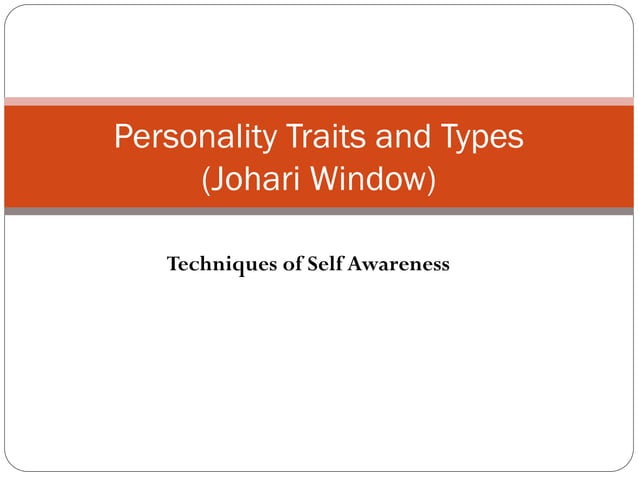 Personality Traits and Types
(Johari Window)

Techniques of Self Awareness